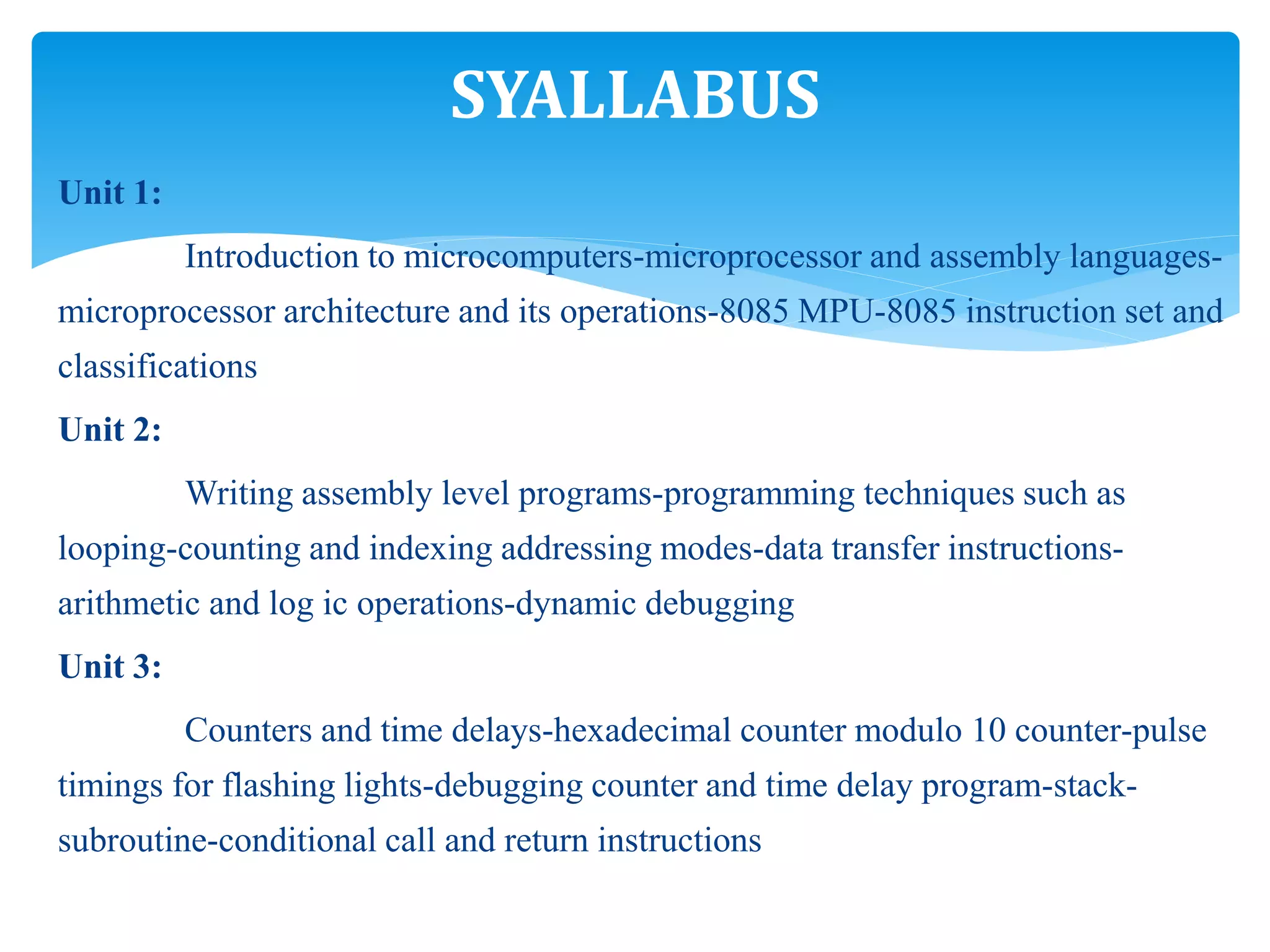 SYALLABUS

Unit 1:

Introduction to microcomputers-microprocessor and assembly languages-microprocessor architecture and its operations-8085 MPU-8085 instruction set and classifications

Unit 2:

Writing assembly level programs-programming techniques such as looping-counting and indexing addressing modes-data transfer instructions-arithmetic and log ic operations-dynamic debugging

Unit 3:

Counters and time delays-hexadecimal counter modulo 10 counter-pulse timings for flashing lights-debugging counter and time delay program-stack-subroutine-conditional call and return instructions